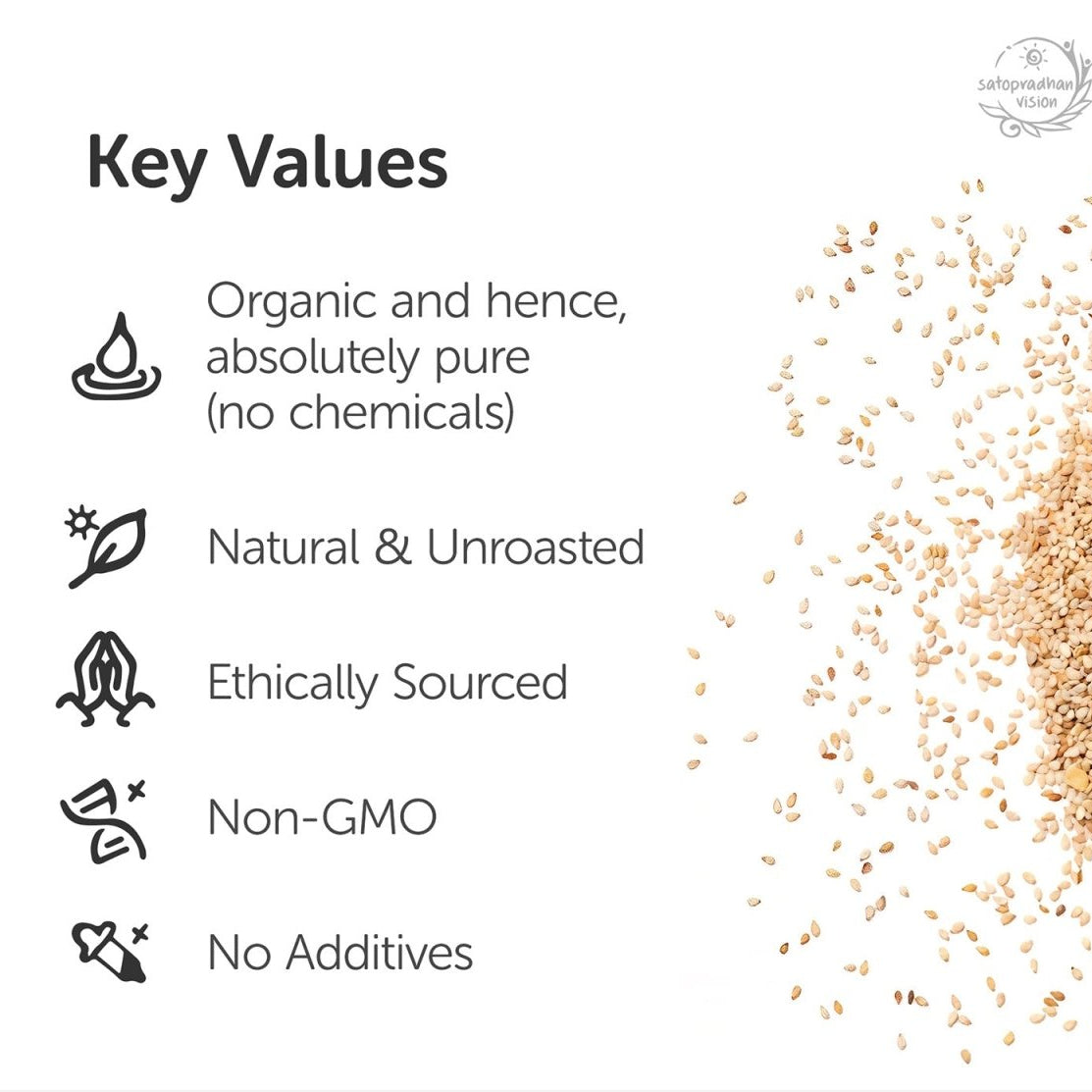 satopradhan vision

Key Values

Organic and hence, absolutely pure (no chemicals)

Natural & Unroasted

Ethically Sourced

Non-GMO

No Additives